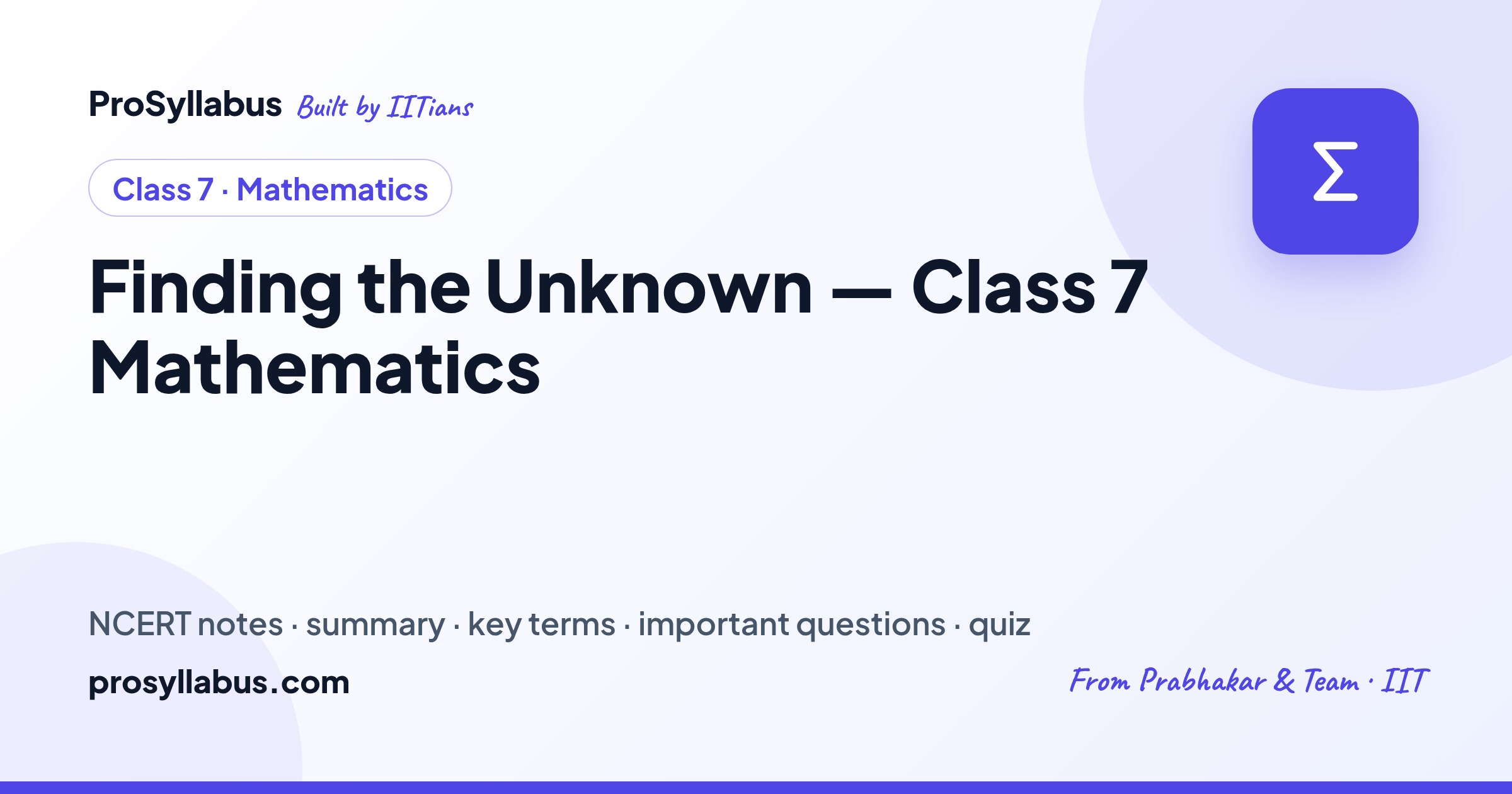 ProSyllabus Built by IITians

Class 7 · Mathematics

Σ

Finding the Unknown — Class 7 Mathematics

NCERT notes · summary · key terms · important questions · quiz

prosyllabus.com

From Prabhakar & Team · IIT